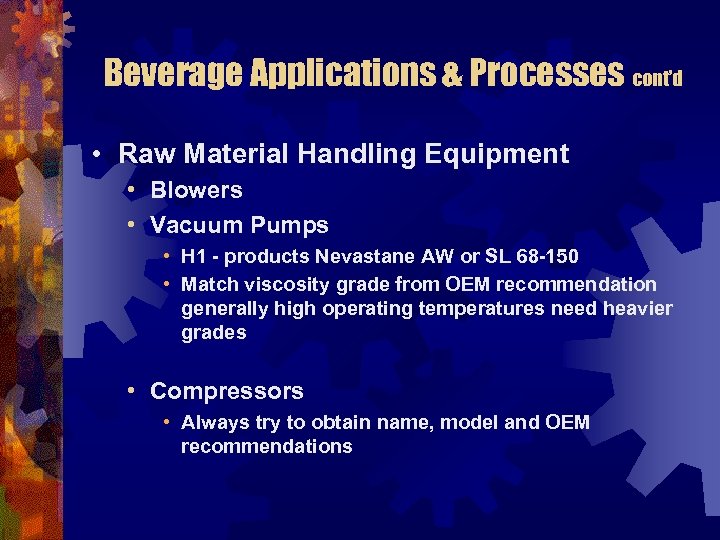 Beverage Applications & Processes cont'd

• Raw Material Handling Equipment
  • Blowers
  • Vacuum Pumps
    • H1 - products Nevastane AW or SL 68-150
    • Match viscosity grade from OEM recommendation generally high operating temperatures need heavier grades

  • Compressors
    • Always try to obtain name, model and OEM recommendations